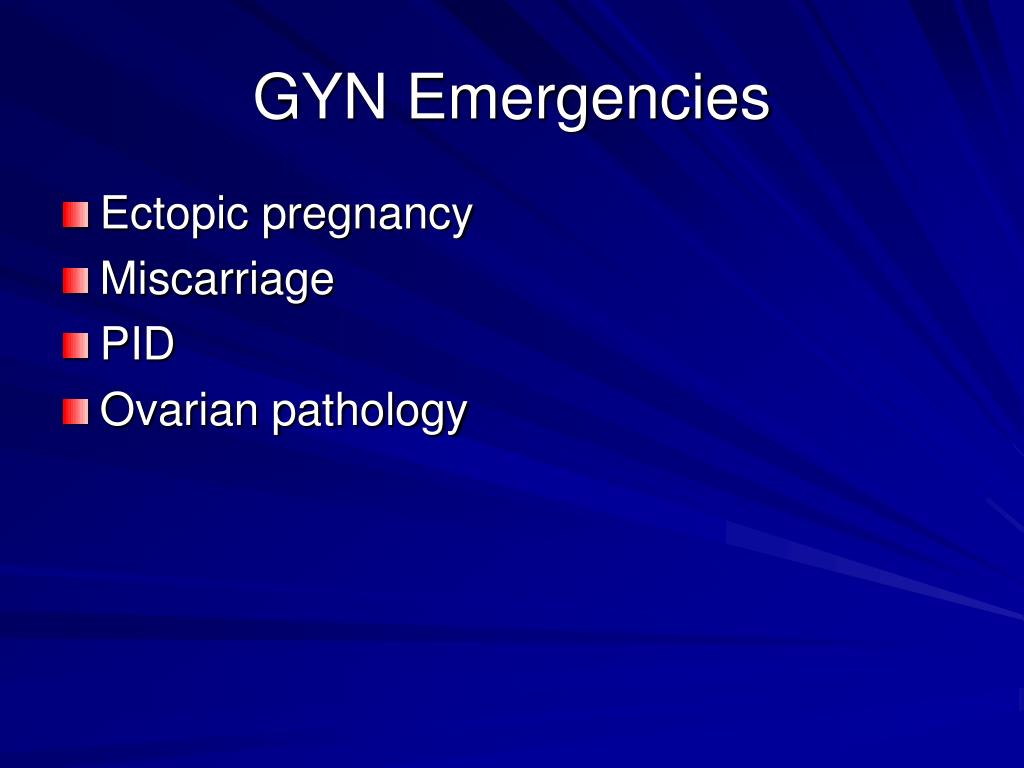 GYN Emergencies

Ectopic pregnancy
Miscarriage
PID
Ovarian pathology